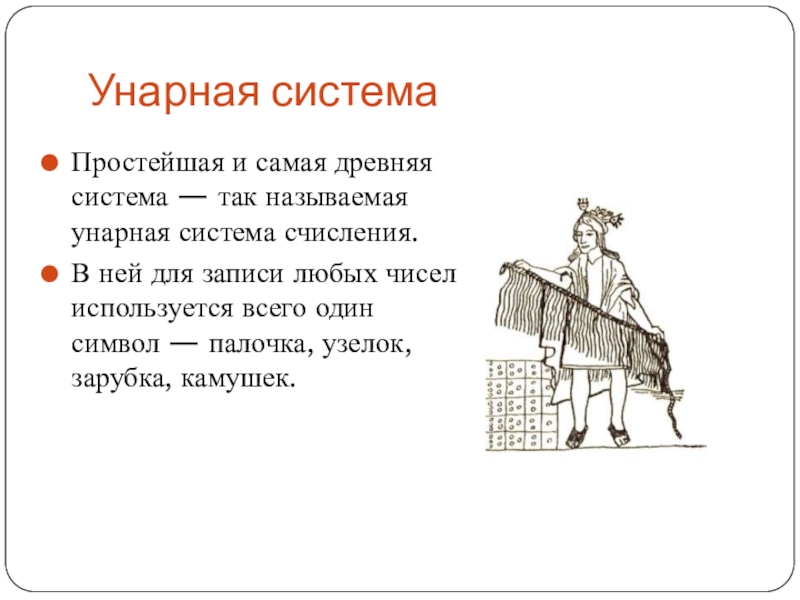 Унарная система

Простейшая и самая древняя система — так называемая унарная система счисления.

В ней для записи любых чисел используется всего один символ — палочка, узелок, зарубка, камушек.